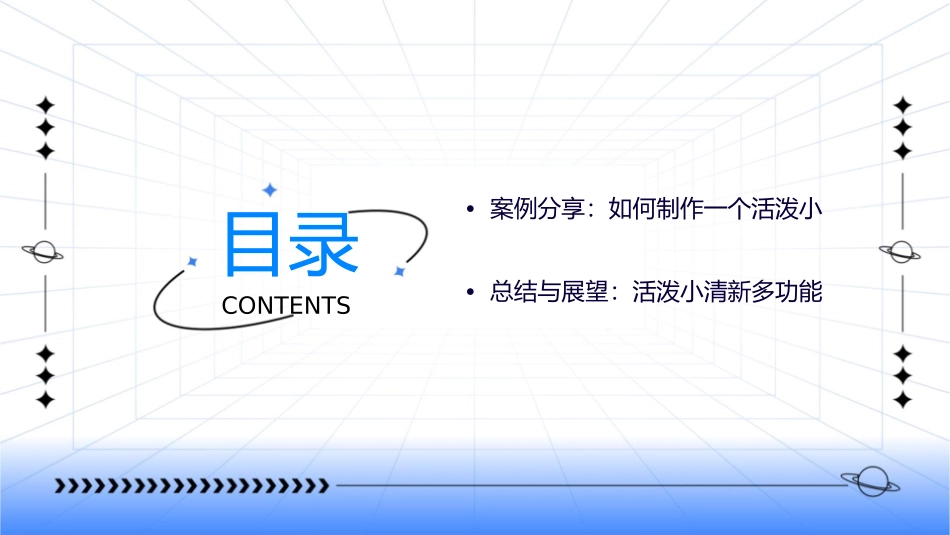 目录
CONTENTS

• 案例分享：如何制作一个活泼小

• 总结与展望：活泼小清新多功能